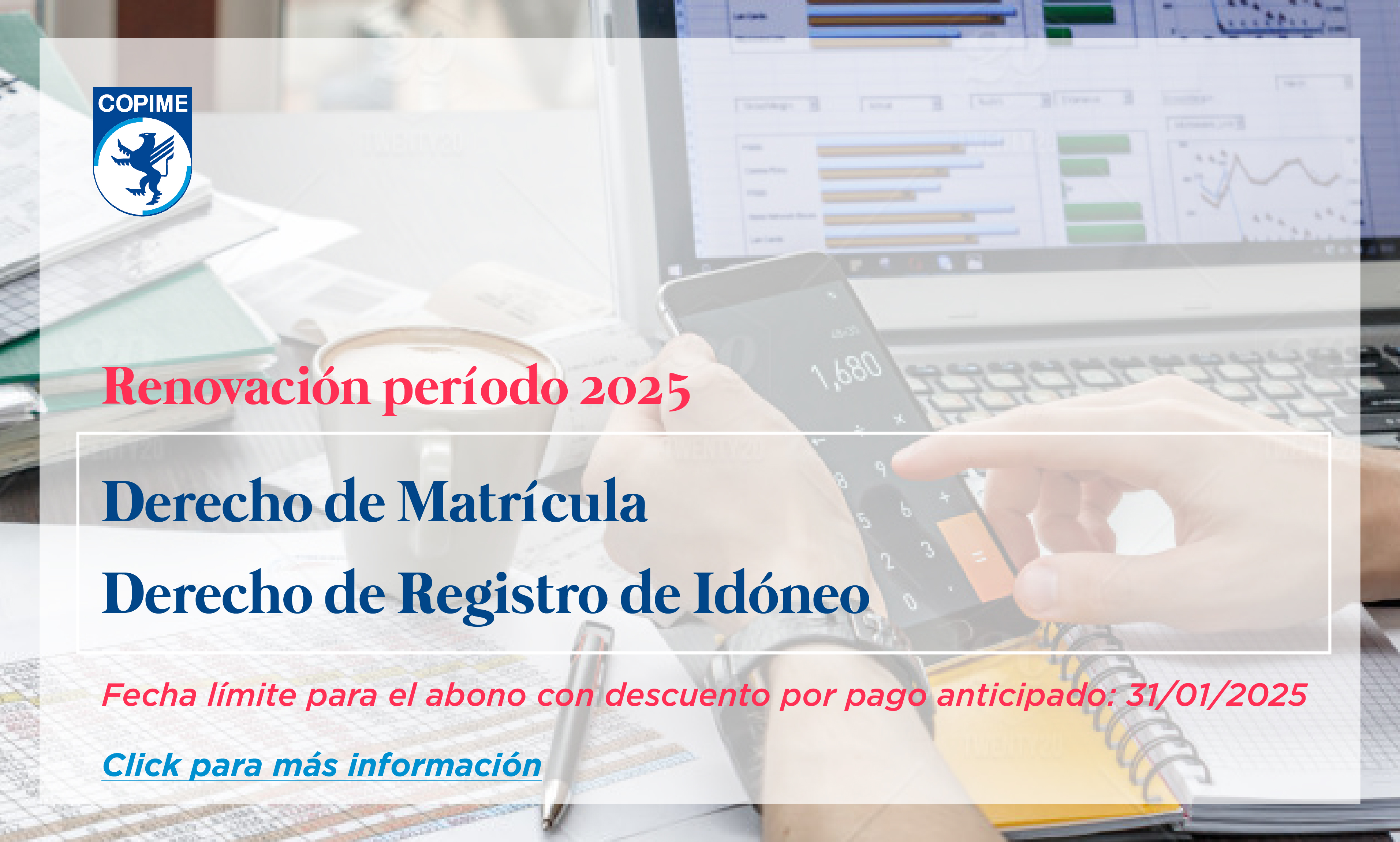 COPIME

Renovación período 2025

Derecho de Matrícula

Derecho de Registro de Idóneo

Fecha límite para el abono con descuento por pago anticipado: 31/01/2025

Click para más información